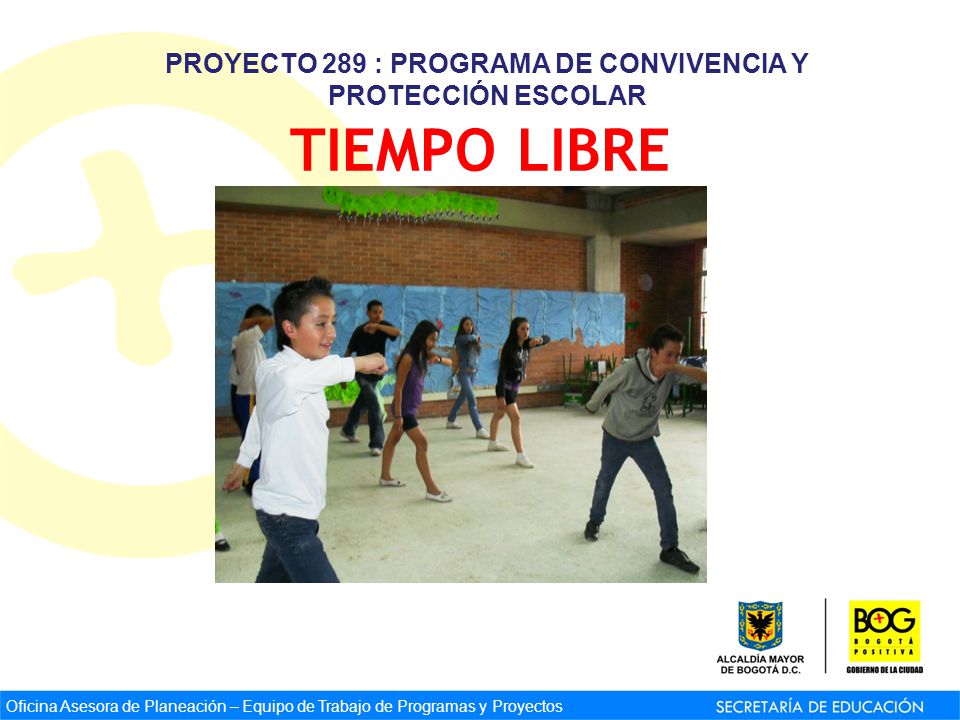 PROYECTO 289 : PROGRAMA DE CONVIVENCIA Y PROTECCIÓN ESCOLAR

TIEMPO LIBRE

ALCALDÍA MAYOR DE BOGOTÁ D.C.

BOG BOGOTÁ POSITIVA GOBIERNO DE LA CIUDAD

Oficina Asesora de Planeación – Equipo de Trabajo de Programas y Proyectos

SECRETARÍA DE EDUCACIÓN